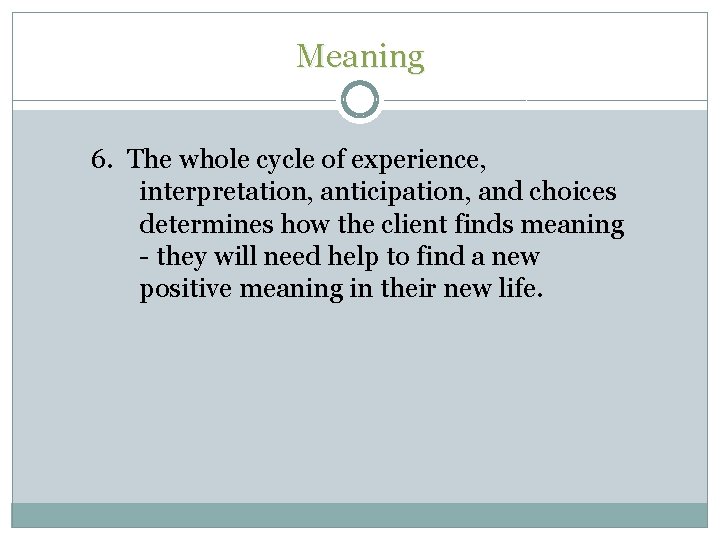 Meaning

6. The whole cycle of experience, interpretation, anticipation, and choices determines how the client finds meaning - they will need help to find a new positive meaning in their new life.